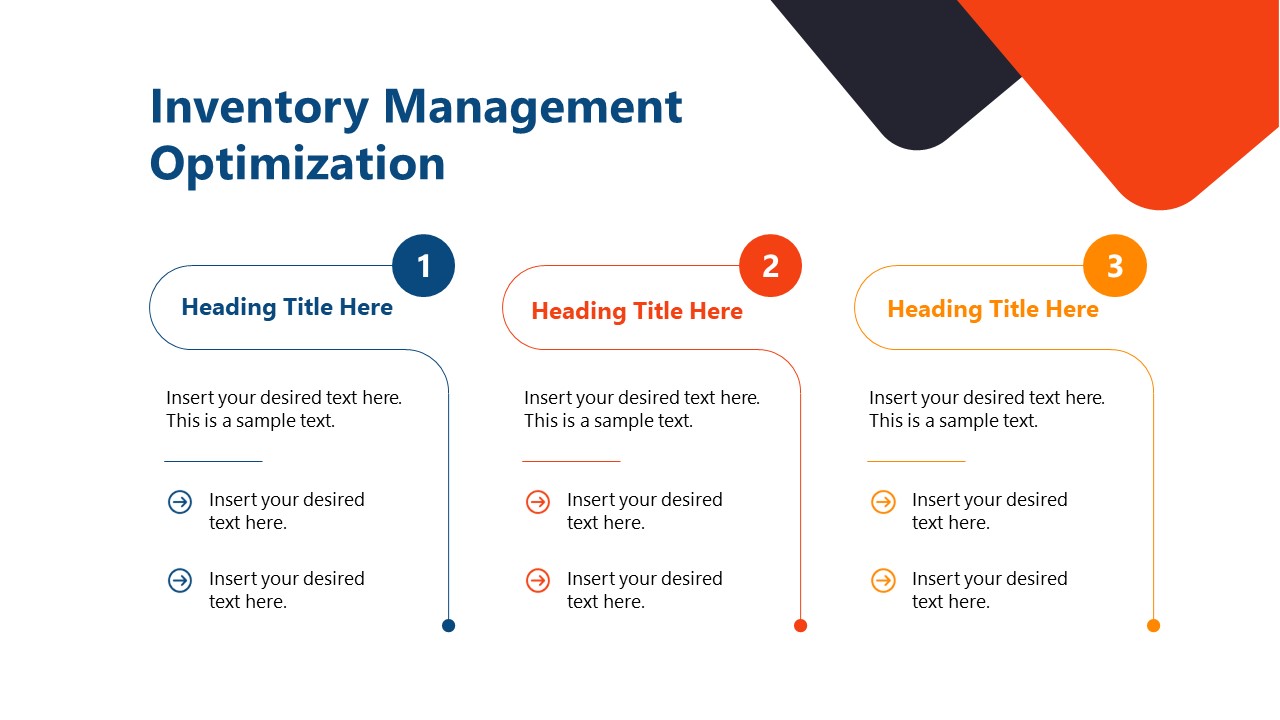 Inventory Management Optimization

1

Heading Title Here

Insert your desired text here. This is a sample text.

Insert your desired text here.

Insert your desired text here.

2

Heading Title Here

Insert your desired text here. This is a sample text.

Insert your desired text here.

Insert your desired text here.

3

Heading Title Here

Insert your desired text here. This is a sample text.

Insert your desired text here.

Insert your desired text here.